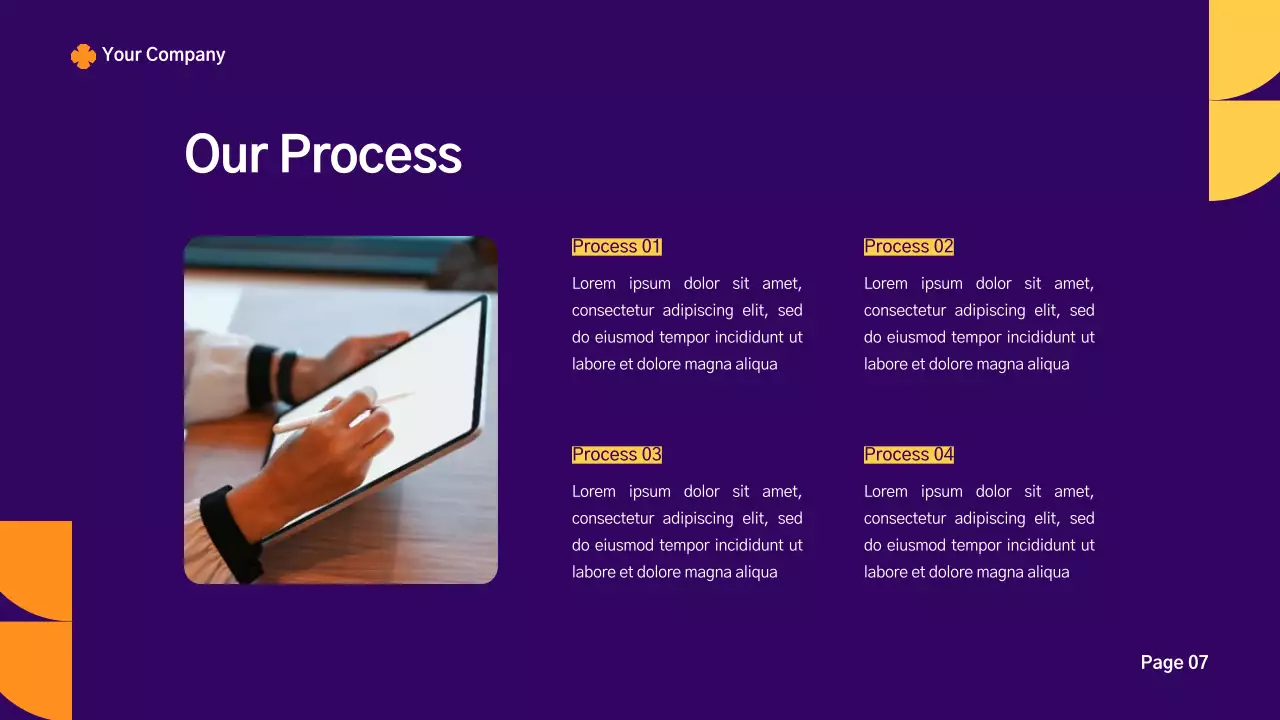 Your Company

Our Process

Process 01

Lorem ipsum dolor sit amet, consectetur adipiscing elit, sed do eiusmod tempor incididunt ut labore et dolore magna aliqua

Process 02

Lorem ipsum dolor sit amet, consectetur adipiscing elit, sed do eiusmod tempor incididunt ut labore et dolore magna aliqua

Process 03

Lorem ipsum dolor sit amet, consectetur adipiscing elit, sed do eiusmod tempor incididunt ut labore et dolore magna aliqua

Process 04

Lorem ipsum dolor sit amet, consectetur adipiscing elit, sed do eiusmod tempor incididunt ut labore et dolore magna aliqua

Page 07